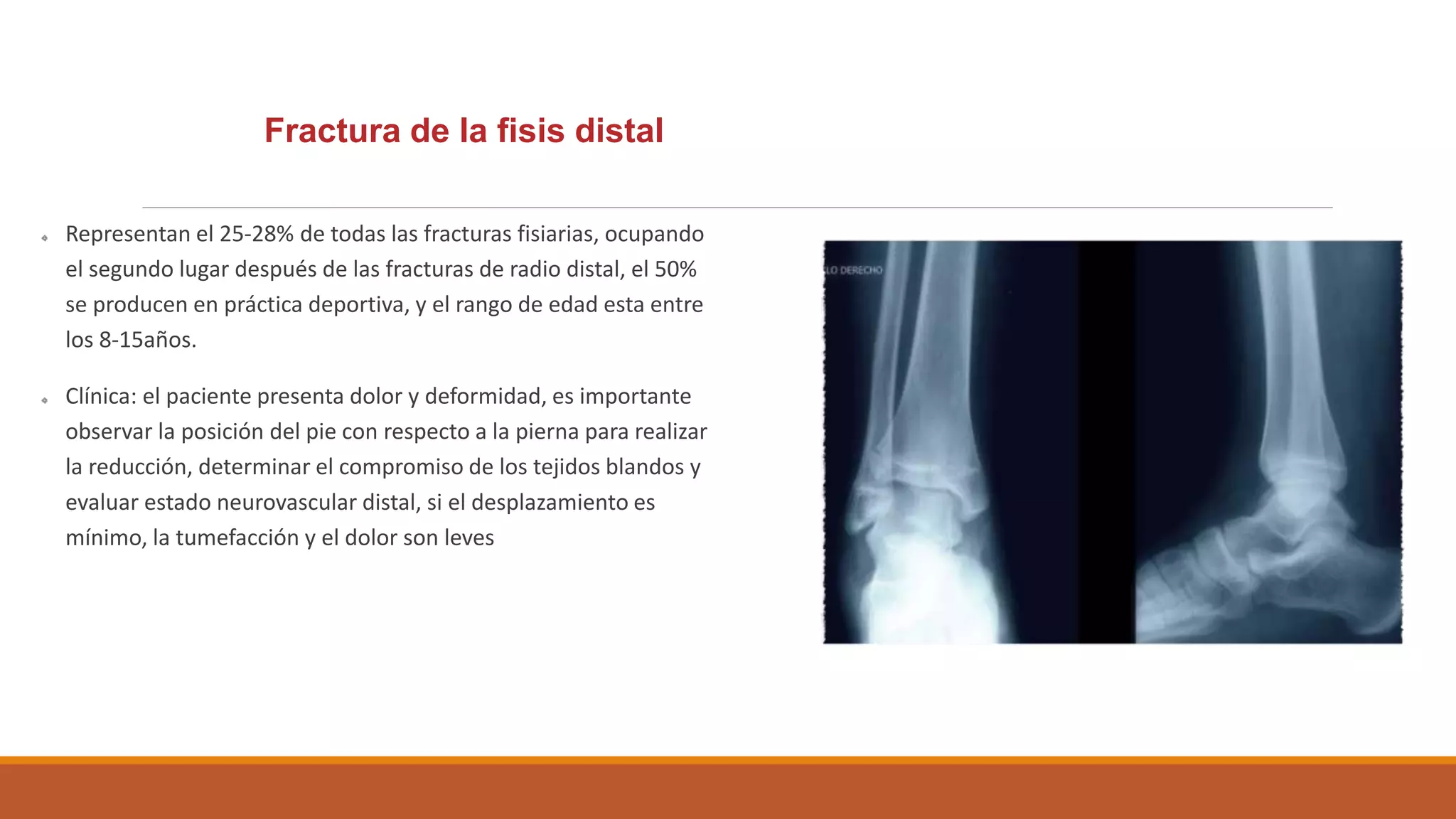 Fractura de la fisis distal

Representan el 25-28% de todas las fracturas fisiarias, ocupando el segundo lugar después de las fracturas de radio distal, el 50% se producen en práctica deportiva, y el rango de edad esta entre los 8-15años.

Clínica: el paciente presenta dolor y deformidad, es importante observar la posición del pie con respecto a la pierna para realizar la reducción, determinar el compromiso de los tejidos blandos y evaluar estado neurovascular distal, si el desplazamiento es mínimo, la tumefacción y el dolor son leves

LO DERECHO